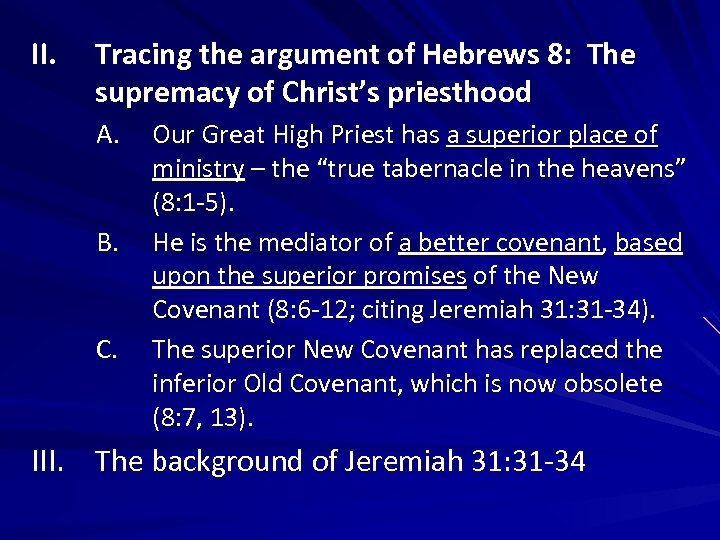 II. Tracing the argument of Hebrews 8: The supremacy of Christ's priesthood

A. Our Great High Priest has a superior place of ministry – the "true tabernacle in the heavens" (8:1-5).

B. He is the mediator of a better covenant, based upon the superior promises of the New Covenant (8:6-12; citing Jeremiah 31:31-34).

C. The superior New Covenant has replaced the inferior Old Covenant, which is now obsolete (8:7, 13).

III. The background of Jeremiah 31:31-34